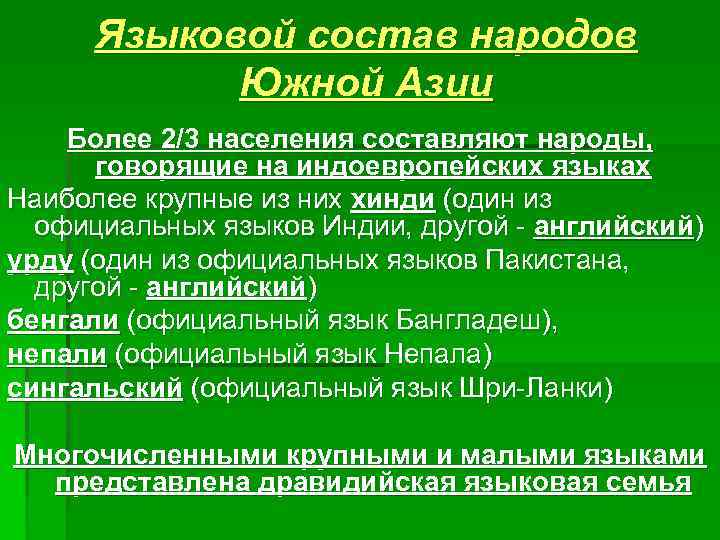 Языковой состав народов Южной Азии

Более 2/3 населения составляют народы, говорящие на индоевропейских языках

Наиболее крупные из них хинди (один из официальных языков Индии, другой - английский)

урду (один из официальных языков Пакистана, другой - английский)

бенгали (официальный язык Бангладеш),

непали (официальный язык Непала)

сингальский (официальный язык Шри-Ланки)

Многочисленными крупными и малыми языками представлена дравидийская языковая семья